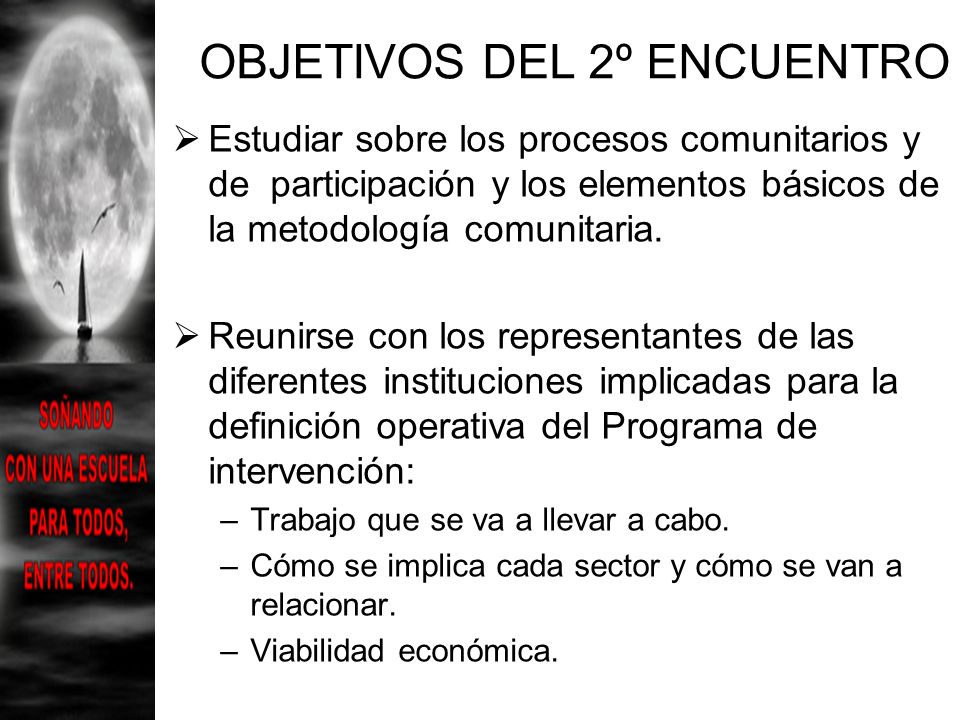 SOÑANDO CON UNA ESCUELA PARA TODOS, ENTRE TODOS.

OBJETIVOS DEL 2º ENCUENTRO

➢ Estudiar sobre los procesos comunitarios y de participación y los elementos básicos de la metodología comunitaria.

➢ Reunirse con los representantes de las diferentes instituciones implicadas para la definición operativa del Programa de intervención:
– Trabajo que se va a llevar a cabo.
– Cómo se implica cada sector y cómo se van a relacionar.
– Viabilidad económica.